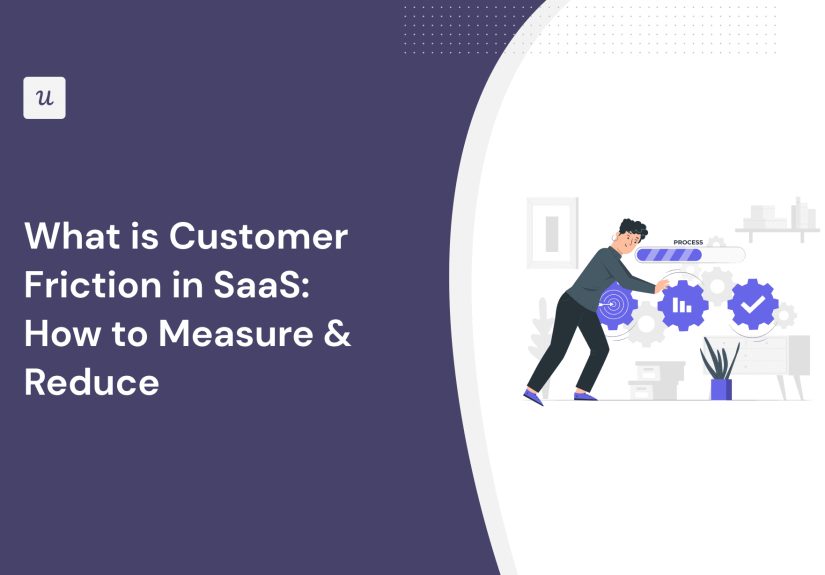 u

What is Customer Friction in SaaS: How to Measure & Reduce

PROCESS